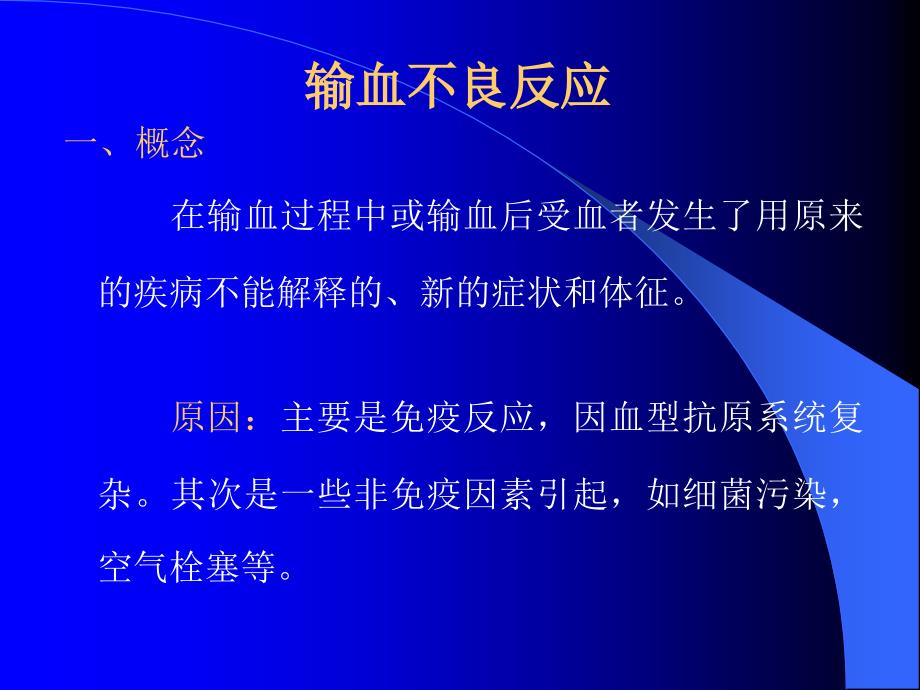 输血不良反应

一、概念

在输血过程中或输血后受血者发生了用原来的疾病不能解释的、新的症状和体征。

原因：主要是免疫反应，因血型抗原系统复杂。其次是一些非免疫因素引起，如细菌污染，空气栓塞等。